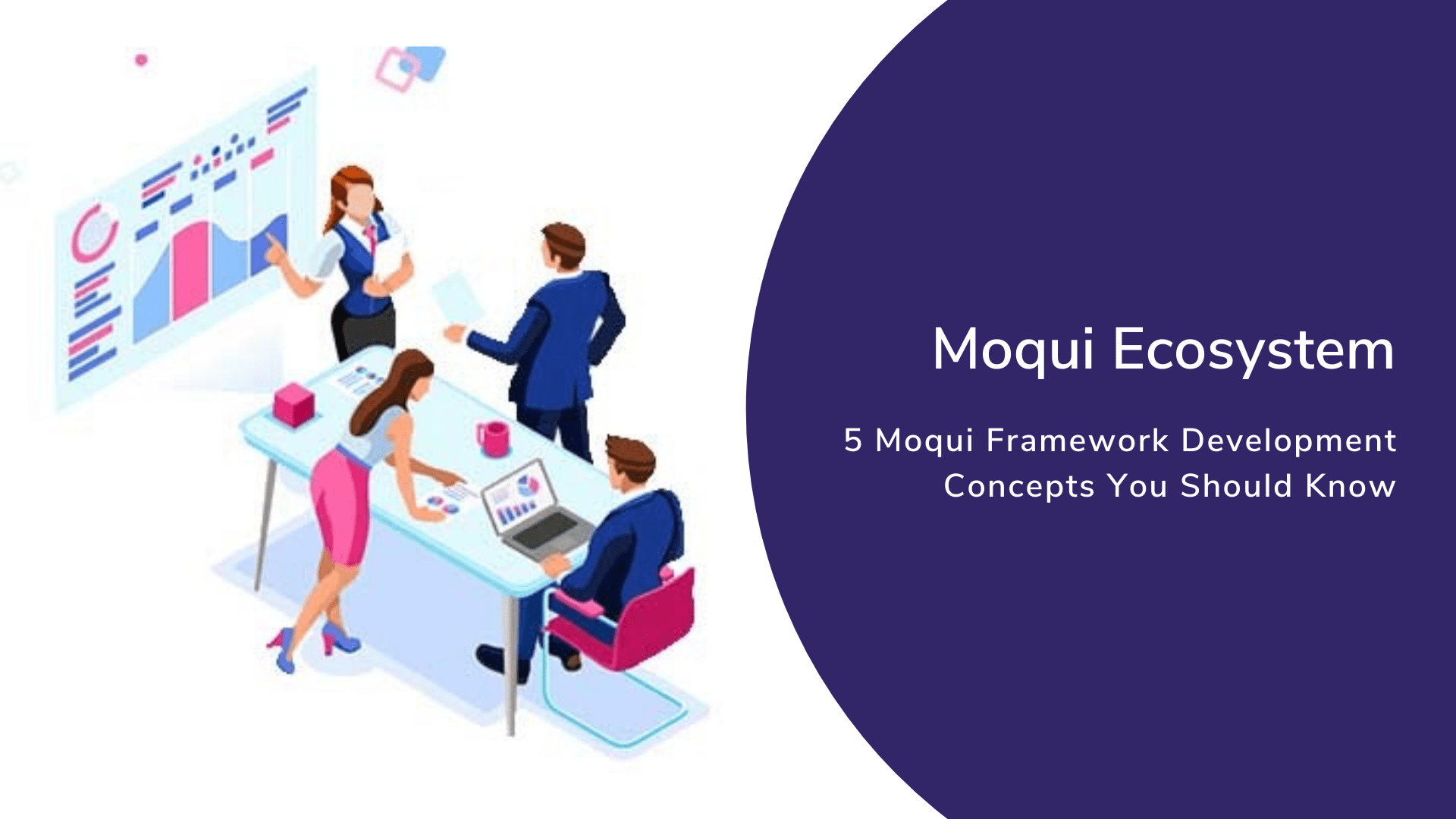 Moqui Ecosystem

5 Moqui Framework Development Concepts You Should Know